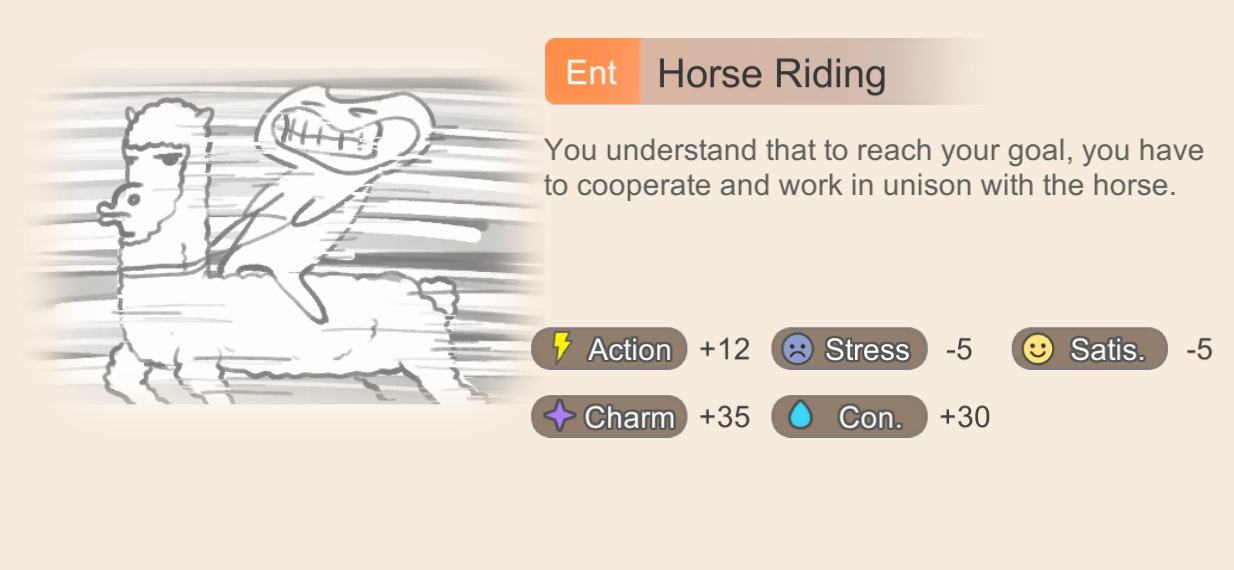 Ent Horse Riding

You understand that to reach your goal, you have to cooperate and work in unison with the horse.

Action +12 Stress -5 Satis. -5
Charm +35 Con. +30